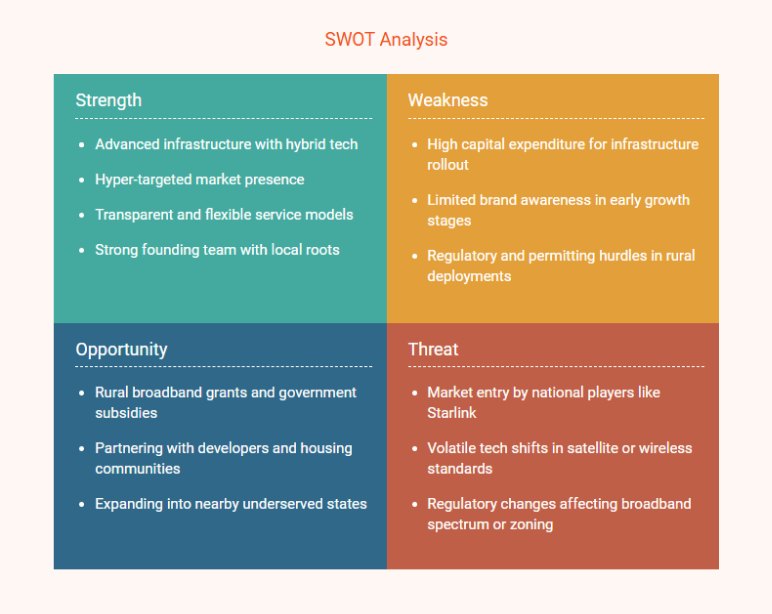 SWOT Analysis

Strength

- Advanced infrastructure with hybrid tech
- Hyper-targeted market presence
- Transparent and flexible service models
- Strong founding team with local roots

Weakness

- High capital expenditure for infrastructure rollout
- Limited brand awareness in early growth stages
- Regulatory and permitting hurdles in rural deployments

Opportunity

- Rural broadband grants and government subsidies
- Partnering with developers and housing communities
- Expanding into nearby underserved states

Threat

- Market entry by national players like Starlink
- Volatile tech shifts in satellite or wireless standards
- Regulatory changes affecting broadband spectrum or zoning